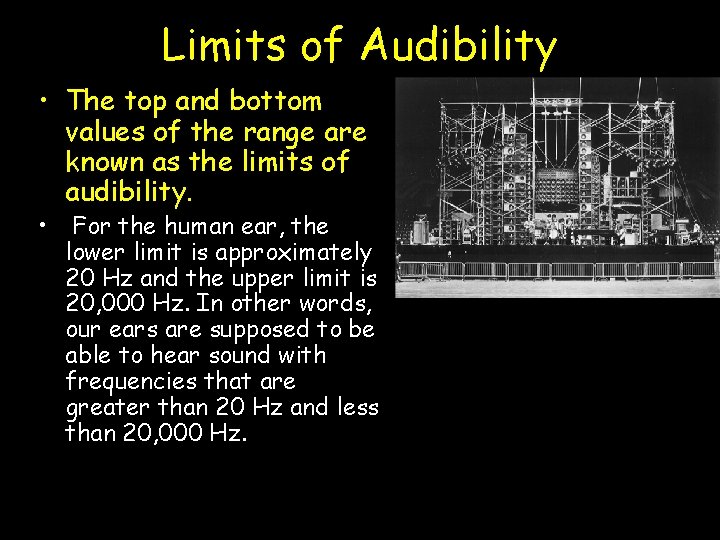 Limits of Audibility

• The top and bottom values of the range are known as the limits of audibility.

• For the human ear, the lower limit is approximately 20 Hz and the upper limit is 20,000 Hz. In other words, our ears are supposed to be able to hear sound with frequencies that are greater than 20 Hz and less than 20,000 Hz.